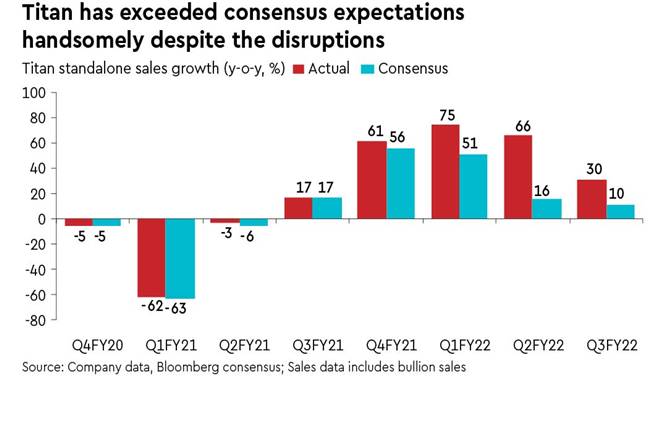 Titan has exceeded consensus expectations handsomely despite the disruptions

Titan standalone sales growth (y-o-y, %) Actual Consensus

100
80
60
40
20
0
-20
-40
-60
-80

-5 -5
-62 -63
-3 -6
17 17
61 56
75 51
66 16
30 10

Q4FY20 Q1FY21 Q2FY21 Q3FY21 Q4FY21 Q1FY22 Q2FY22 Q3FY22

Source: Company data, Bloomberg consensus; Sales data includes bullion sales